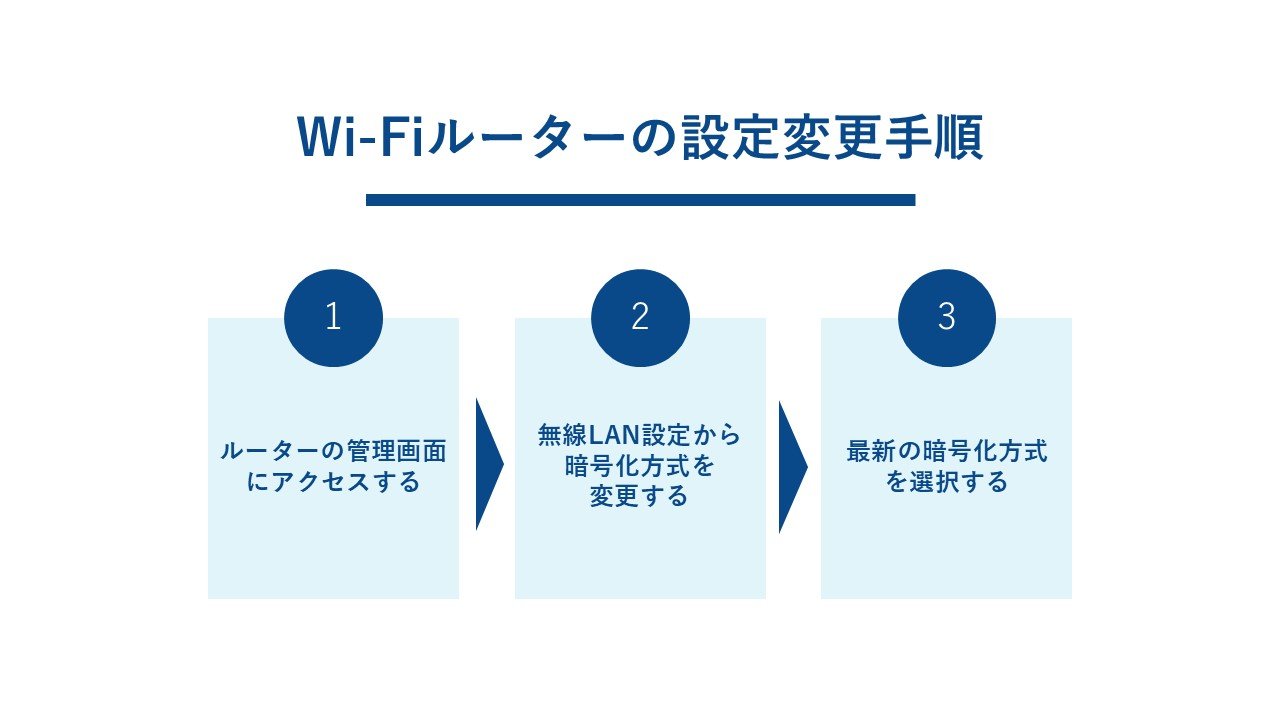 Wi-Fiルーターの設定変更手順

1

ルーターの管理画面にアクセスする

2

無線LAN設定から暗号化方式を変更する

3

最新の暗号化方式を選択する